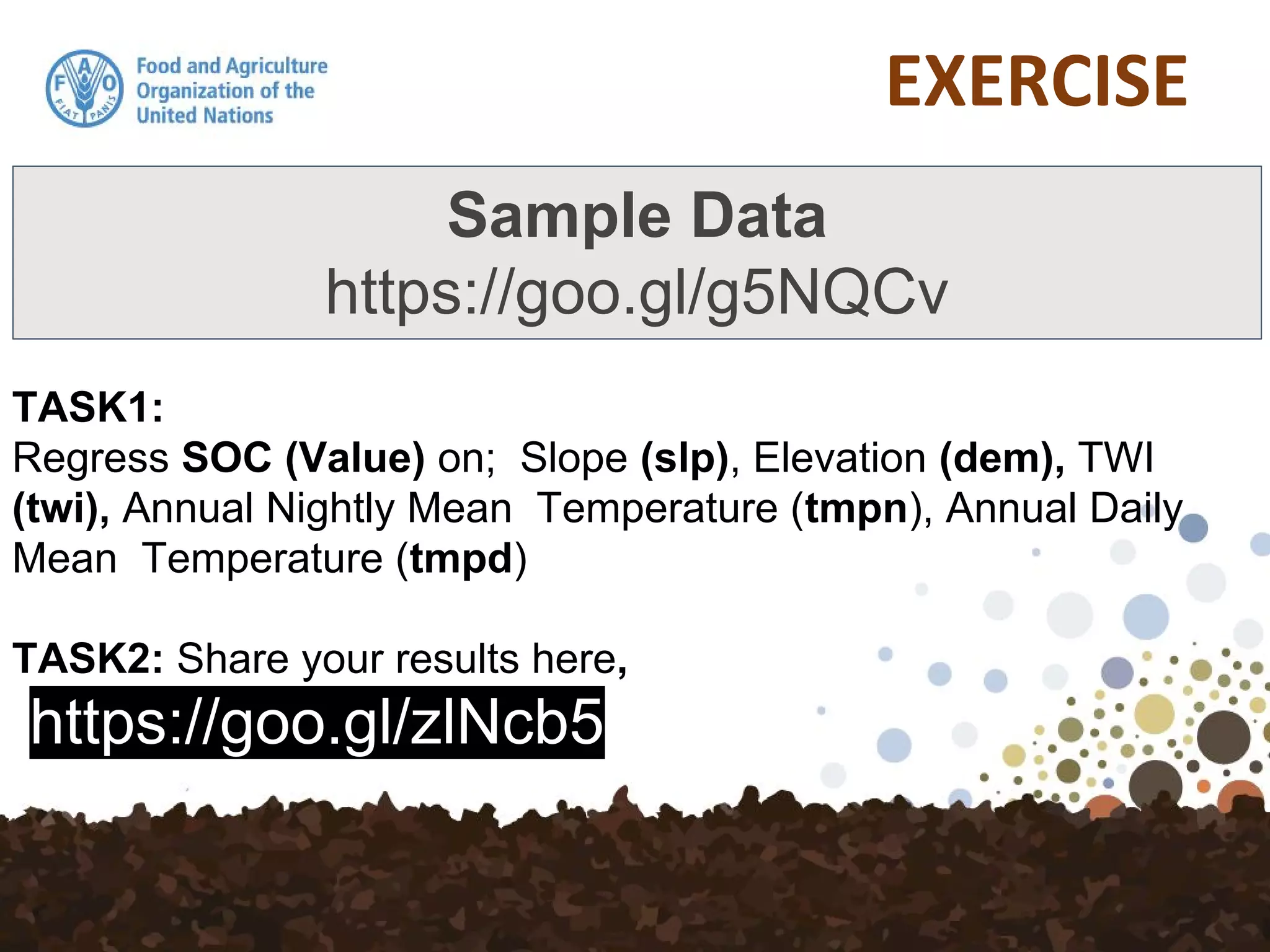 F A O
FIAT PANIS

Food and Agriculture Organization of the United Nations

EXERCISE

Sample Data
https://goo.gl/g5NQCv

TASK1:
Regress SOC (Value) on; Slope (slp), Elevation (dem), TWI (twi), Annual Nightly Mean Temperature (tmpn), Annual Daily Mean Temperature (tmpd)

TASK2: Share your results here,
https://goo.gl/zlNcb5